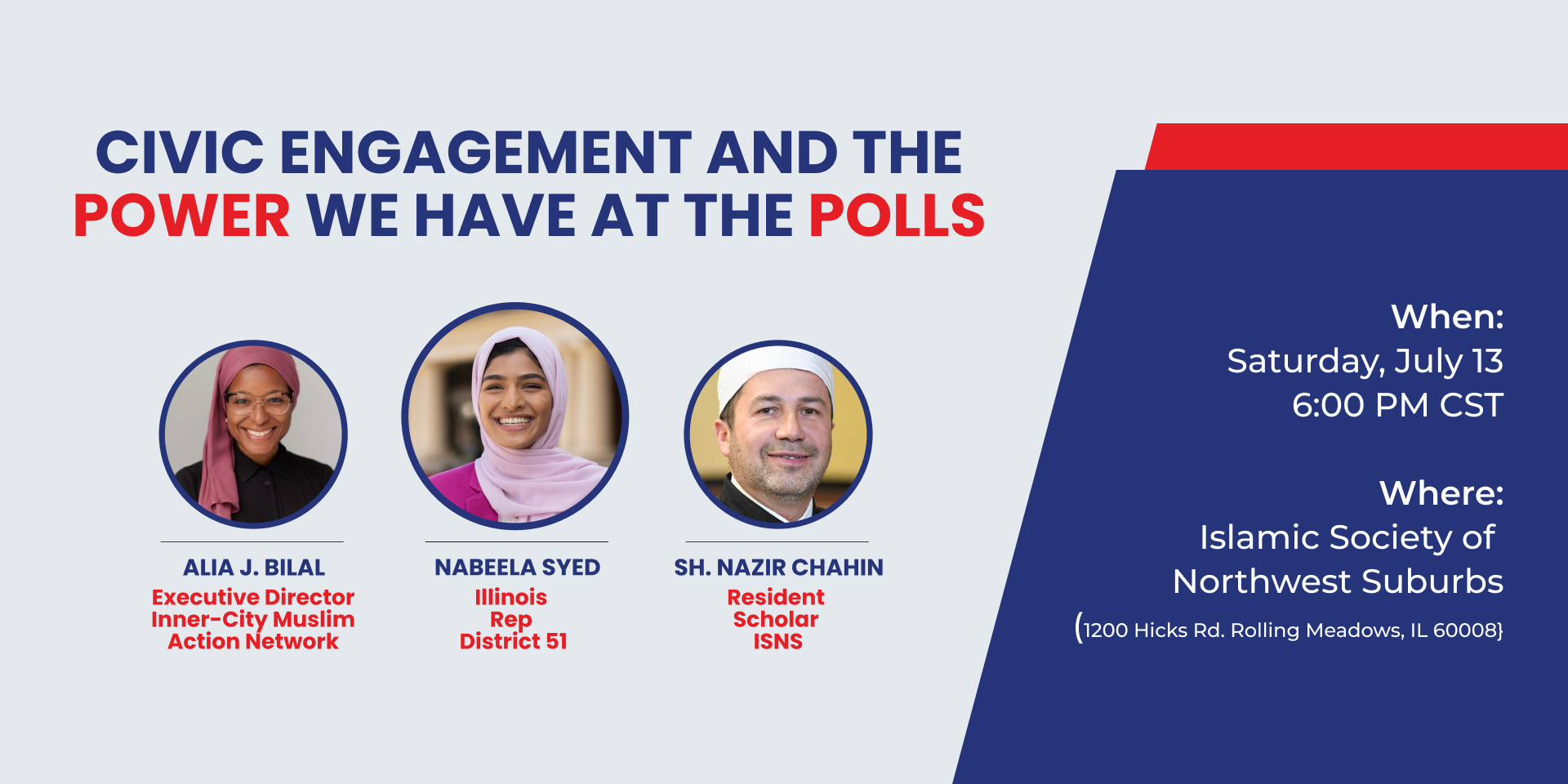 CIVIC ENGAGEMENT AND THE POWER WE HAVE AT THE POLLS

ALIA J. BILAL
Executive Director
Inner-City Muslim
Action Network

NABEELA SYED
Illinois
Rep
District 51

SH. NAZIR CHAHIN
Resident
Scholar
ISNS

When:
Saturday, July 13
6:00 PM CST

Where:
Islamic Society of
Northwest Suburbs
(1200 Hicks Rd. Rolling Meadows, IL 60008}